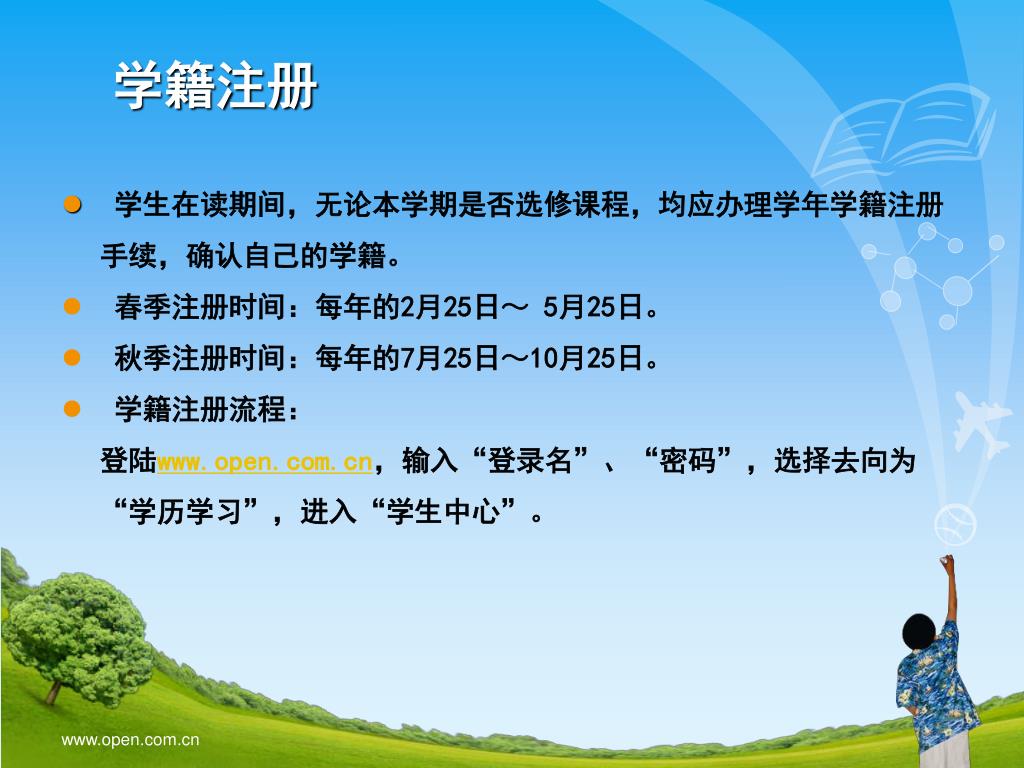 学籍注册

学生在读期间，无论本学期是否选修课程，均应办理学年学籍注册手续，确认自己的学籍。

春季注册时间：每年的2月25日～ 5月25日。

秋季注册时间：每年的7月25日～10月25日。

学籍注册流程：

登陆www.open.com.cn，输入“登录名”、“密码”，选择去向为“学历学习”，进入“学生中心”。

www.open.com.cn